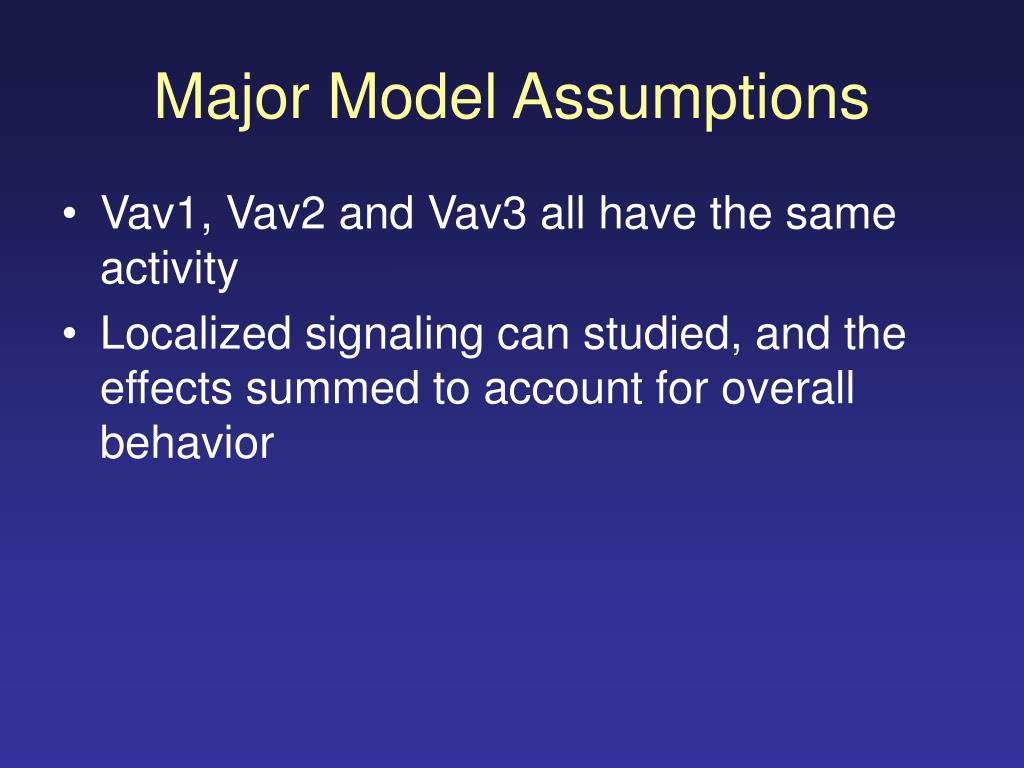 Major Model Assumptions

• Vav1, Vav2 and Vav3 all have the same activity
• Localized signaling can studied, and the effects summed to account for overall behavior